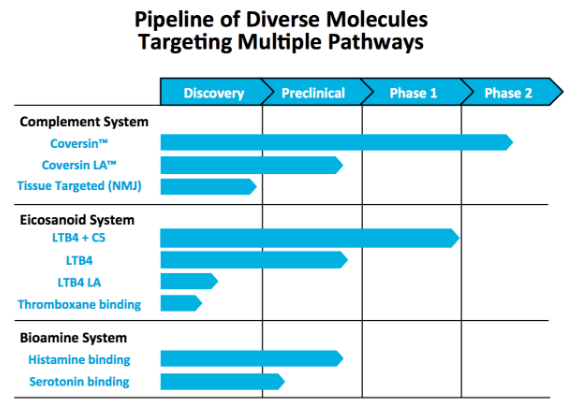 Pipeline of Diverse Molecules Targeting Multiple Pathways

Discovery
Preclinical
Phase 1
Phase 2

Complement System
Coversin™
Coversin LA™
Tissue Targeted (NMJ)

Eicosanoid System
LTB4 + C5
LTB4
LTB4 LA
Thromboxane binding

Bioamine System
Histamine binding
Serotonin binding